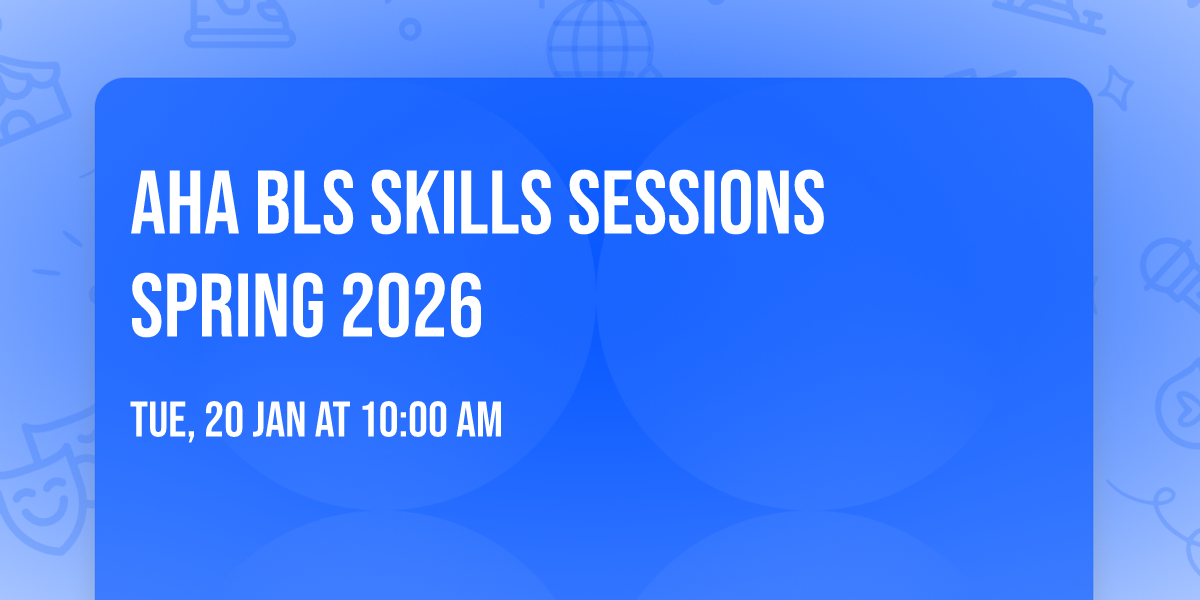 AHA BLS SKILLS SESSIONS SPRING 2026

TUE, 20 JAN AT 10:00 AM